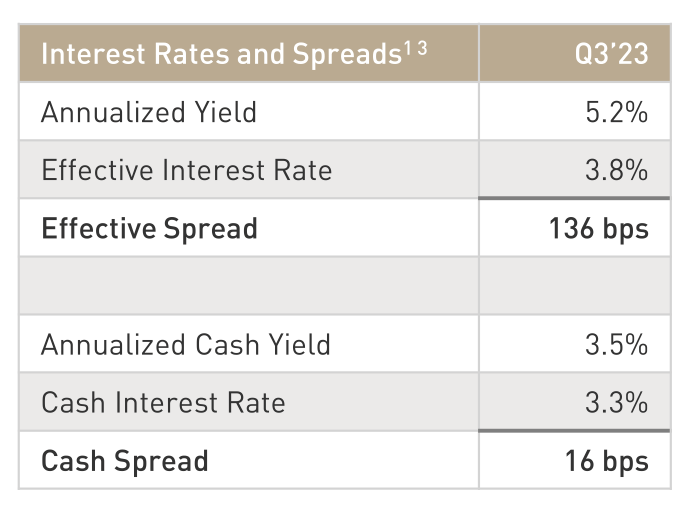 | Interest Rates and Spreads$^{13}$ | Q3'23 |
|---|---|
| Annualized Yield | 5.2% |
| Effective Interest Rate | 3.8% |
| **Effective Spread** | **136 bps** |
| | |
| Annualized Cash Yield | 3.5% |
| Cash Interest Rate | 3.3% |
| **Cash Spread** | **16 bps** |